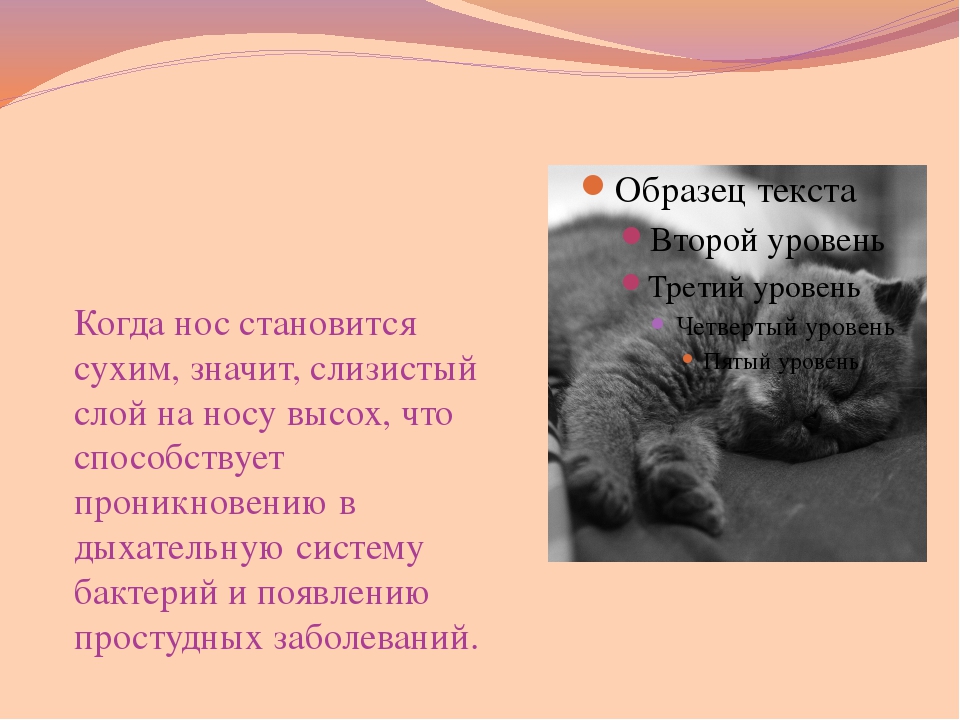 Когда нос становится сухим, значит, слизистый слой на носу высох, что способствует проникновению в дыхательную систему бактерий и появлению простудных заболеваний.

Образец текста
Второй уровень
Третий уровень
Четвертый уровень
Пятый уровень